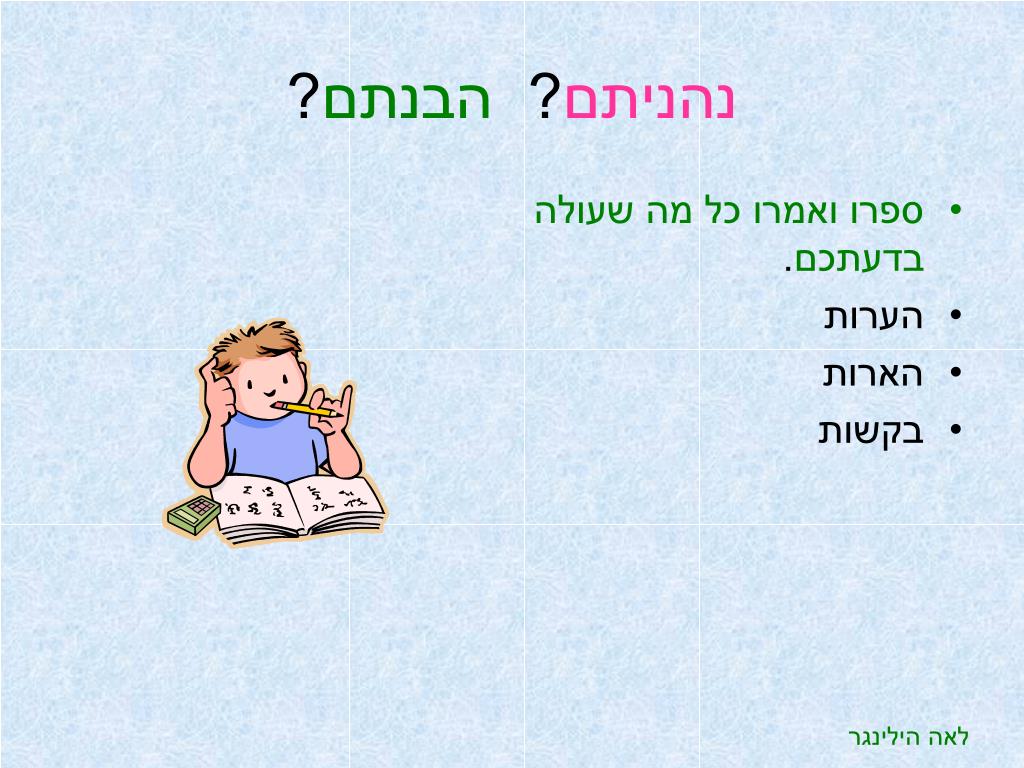 נהניתם? הבנתם?

• ספרו ואמרו כל מה שעולה בדעתכם.
• הערות
• הארות
• בקשות

לאה הילינגר